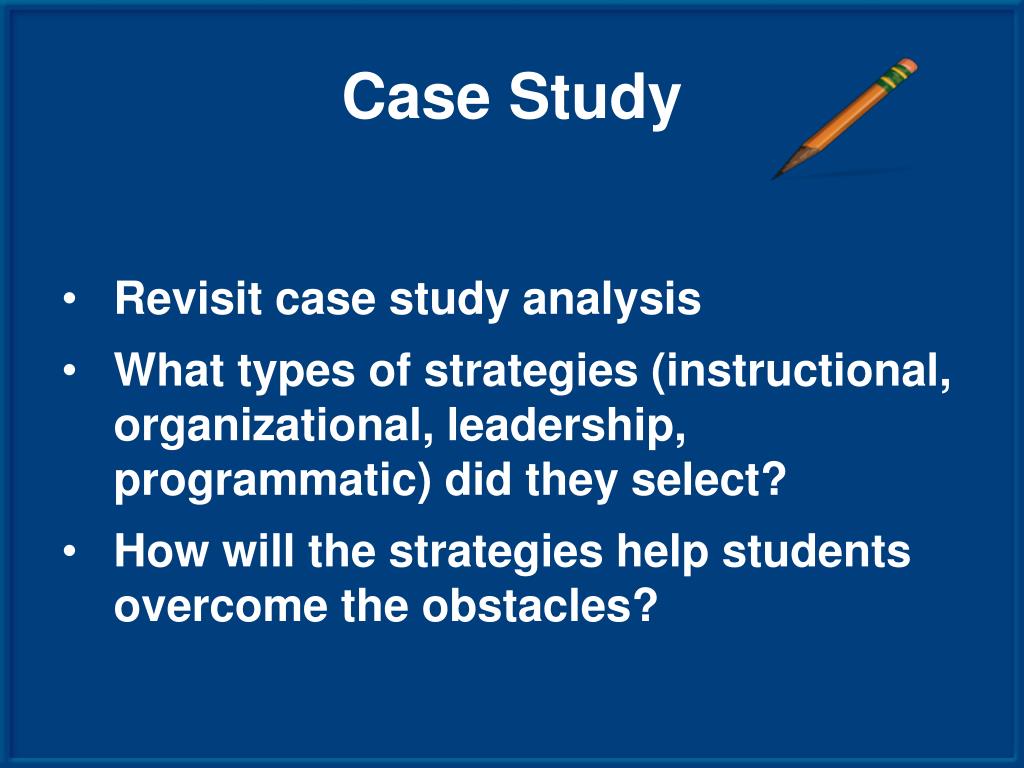 Case Study

• Revisit case study analysis
• What types of strategies (instructional, organizational, leadership, programmatic) did they select?
• How will the strategies help students overcome the obstacles?